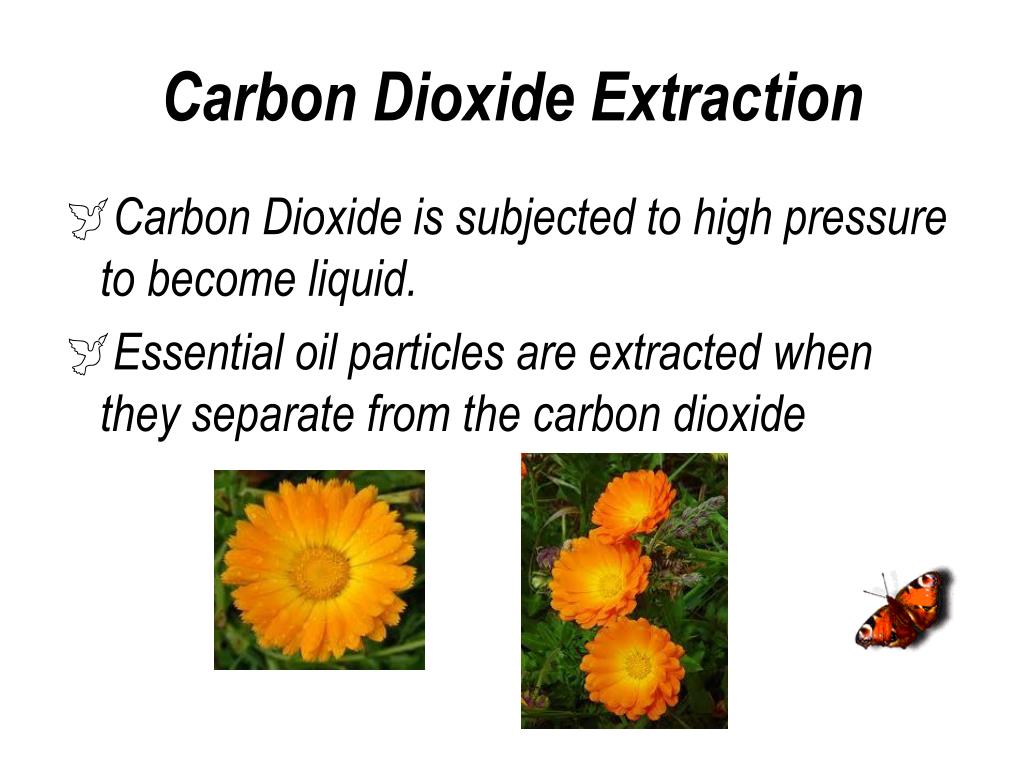 Carbon Dioxide Extraction

Carbon Dioxide is subjected to high pressure to become liquid.

Essential oil particles are extracted when they separate from the carbon dioxide